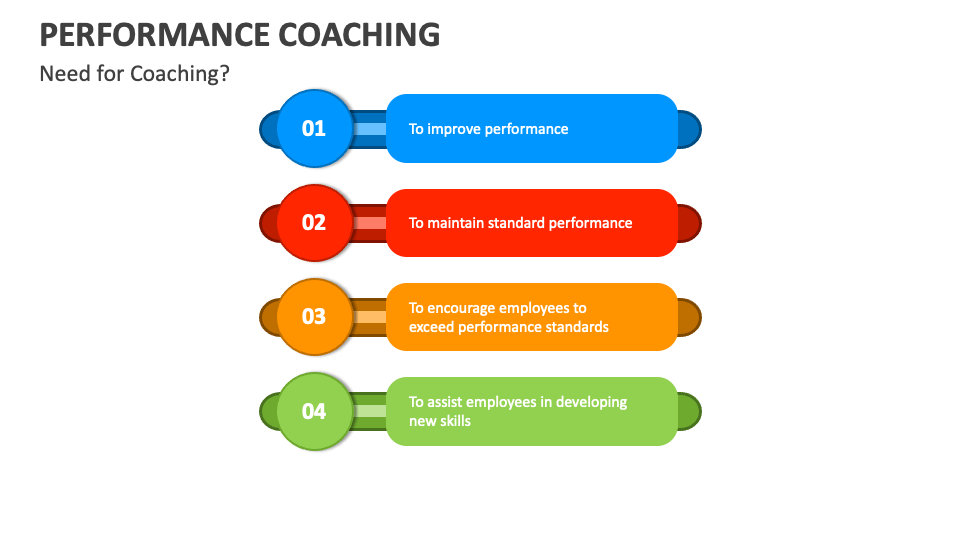 PERFORMANCE COACHING

Need for Coaching?

01

To improve performance

02

To maintain standard performance

03

To encourage employees to exceed performance standards

04

To assist employees in developing new skills